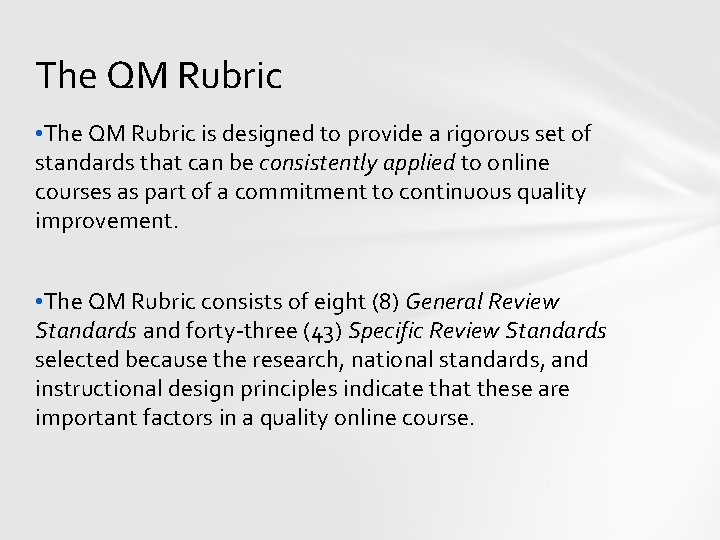 The QM Rubric

•The QM Rubric is designed to provide a rigorous set of standards that can be consistently applied to online courses as part of a commitment to continuous quality improvement.

•The QM Rubric consists of eight (8) General Review Standards and forty-three (43) Specific Review Standards selected because the research, national standards, and instructional design principles indicate that these are important factors in a quality online course.